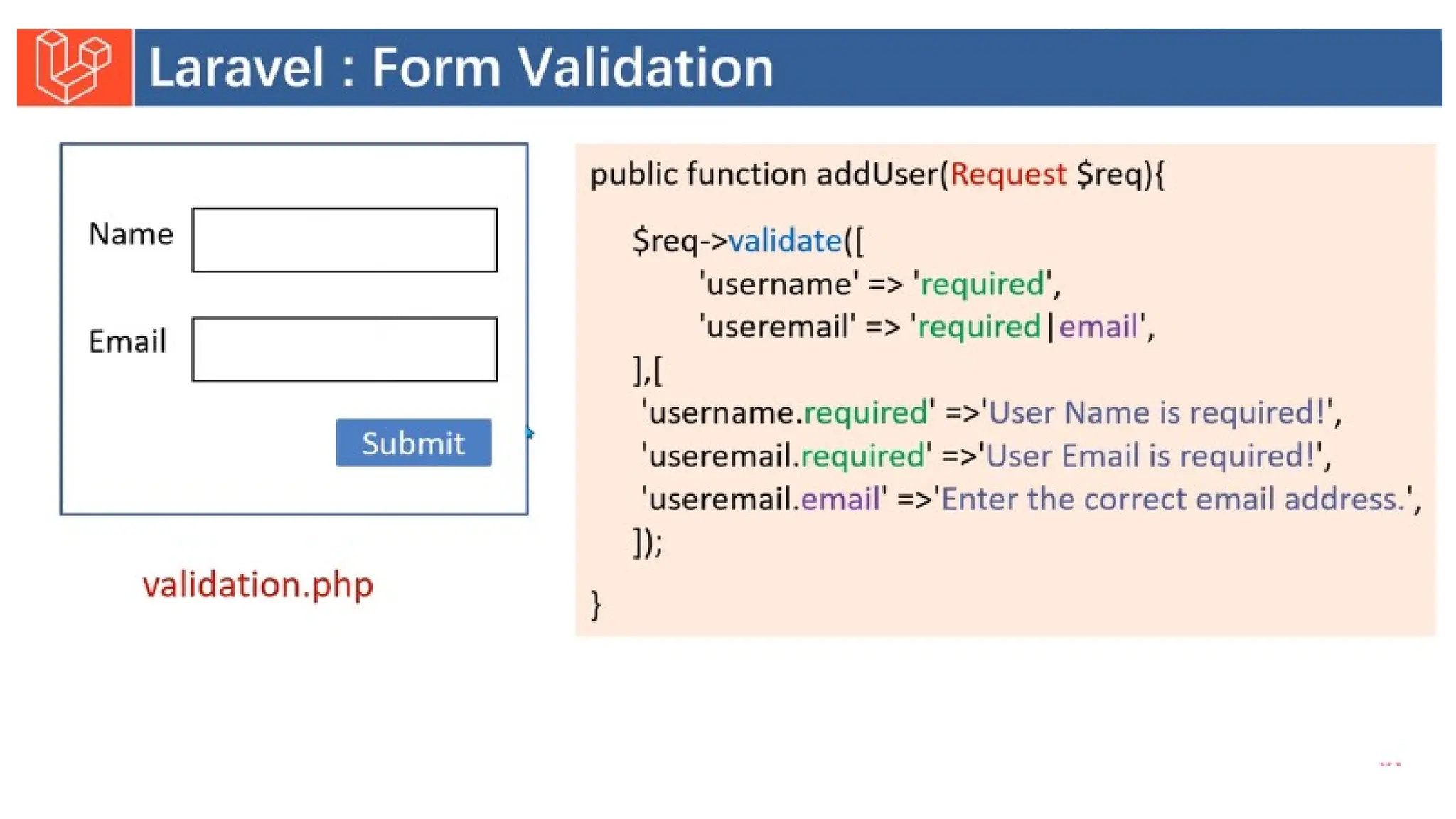 Laravel : Form Validation

Name

Email

Submit

validation.php

public function addUser(Request $req){

$req->validate([
'username' => 'required',
'useremail' => 'required|email',
],[
'username.required' =>'User Name is required!',
'useremail.required' =>'User Email is required!',
'useremail.email' =>'Enter the correct email address.',
]);

}